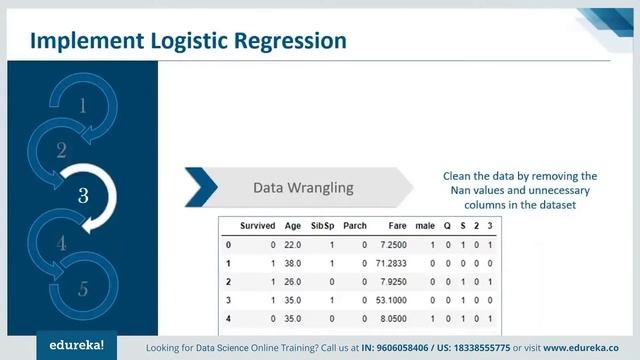 Implement Logistic Regression

1

2

3

4

5

Data Wrangling

Clean the data by removing the Nan values and unnecessary columns in the dataset

| | Survived | Age | SibSp | Parch | Fare | male | Q | S | 2 | 3 |
|---|---|---|---|---|---|---|---|---|---|---|
| 0 | 0 | 22.0 | 1 | 0 | 7.2500 | 1 | 0 | 1 | 0 | 1 |
| 1 | 1 | 38.0 | 1 | 0 | 71.2833 | 0 | 0 | 0 | 0 | 0 |
| 2 | 1 | 26.0 | 0 | 0 | 7.9250 | 0 | 0 | 1 | 0 | 1 |
| 3 | 1 | 35.0 | 1 | 0 | 53.1000 | 0 | 0 | 1 | 0 | 0 |
| 4 | 0 | 35.0 | 0 | 0 | 8.0500 | 1 | 0 | 1 | 0 | 1 |

edureka!

Looking for Data Science Online Training? Call us at IN: 9606058406 / US: 18338555775 or visit www.edureka.co